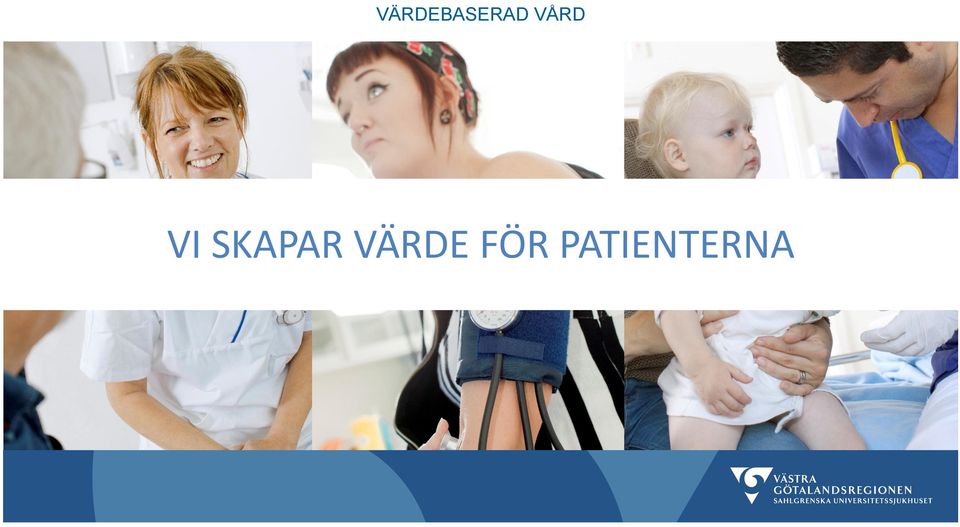 VÄRDEBASERAD VÅRD

VI SKAPAR VÄRDE FÖR PATIENTERNA

VÄSTRA GÖTALANDSREGIONEN
SAHLGRENSKA UNIVERSITETSSJUKHUSET